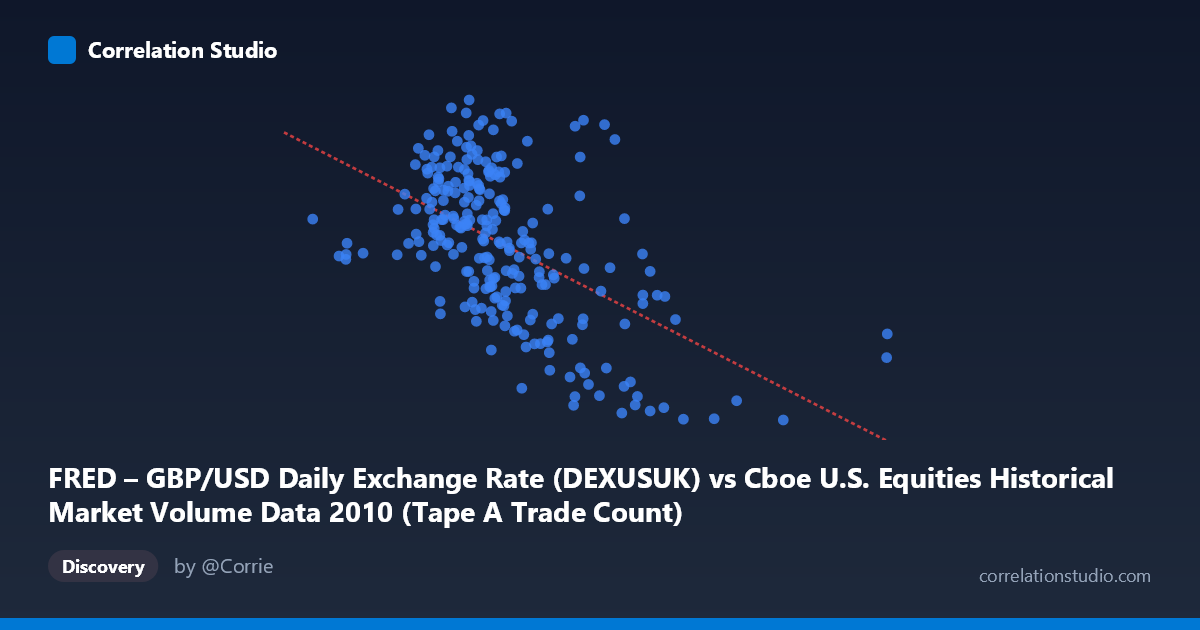 Correlation Studio

FRED – GBP/USD Daily Exchange Rate (DEXUSUK) vs Cboe U.S. Equities Historical Market Volume Data 2010 (Tape A Trade Count)

Discovery by @Corrie

correlationstudio.com